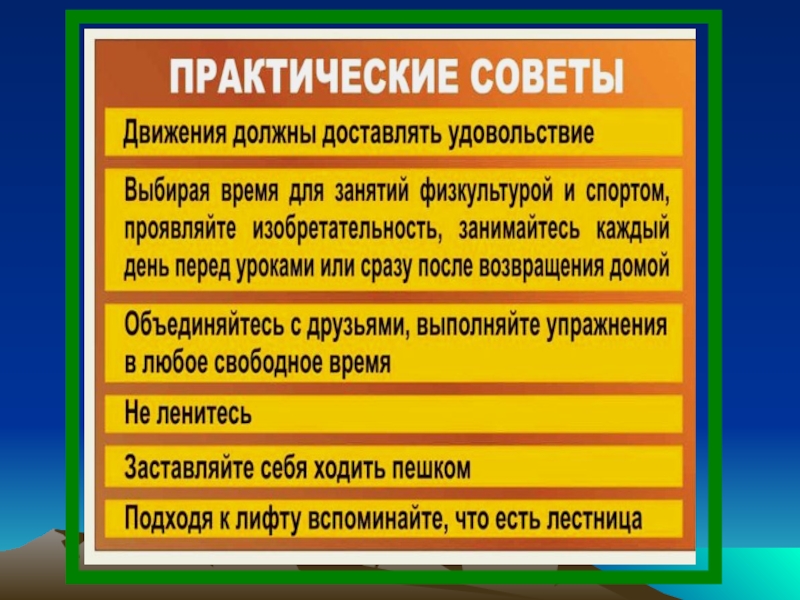 ПРАКТИЧЕСКИЕ СОВЕТЫ

Движения должны доставлять удовольствие

Выбирая время для занятий физкультурой и спортом, проявляйте изобретательность, занимайтесь каждый день перед уроками или сразу после возвращения домой

Объединяйтесь с друзьями, выполняйте упражнения в любое свободное время

Не ленитесь

Заставляйте себя ходить пешком

Подходя к лифту вспоминайте, что есть лестница